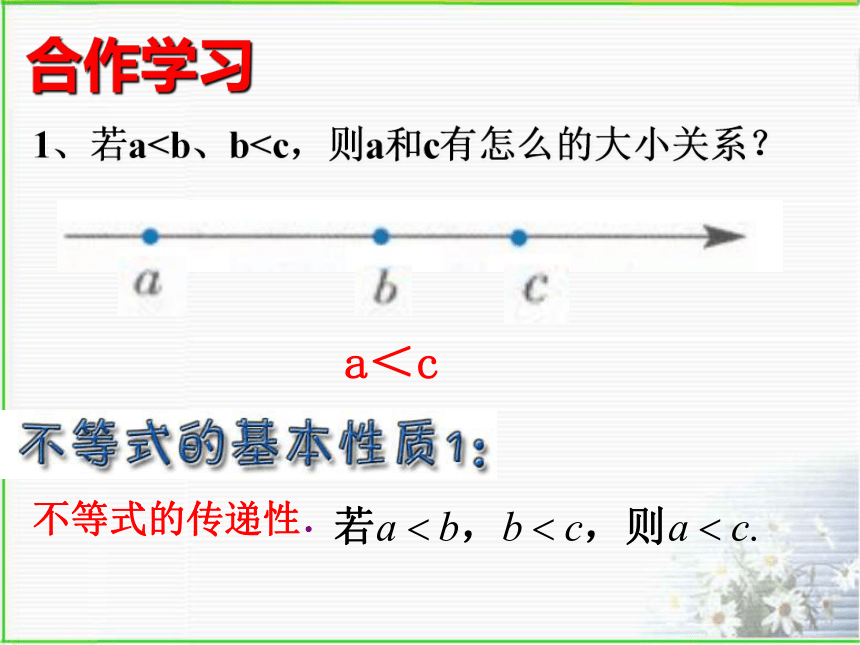 合作学习

1、若a<b、b<c，则a和c有怎么的大小关系？

$a$ $b$ $c$

a＜c

不等式的基本性质1：

不等式的传递性. 若$a<b$，$b<c$，则$a<c$.